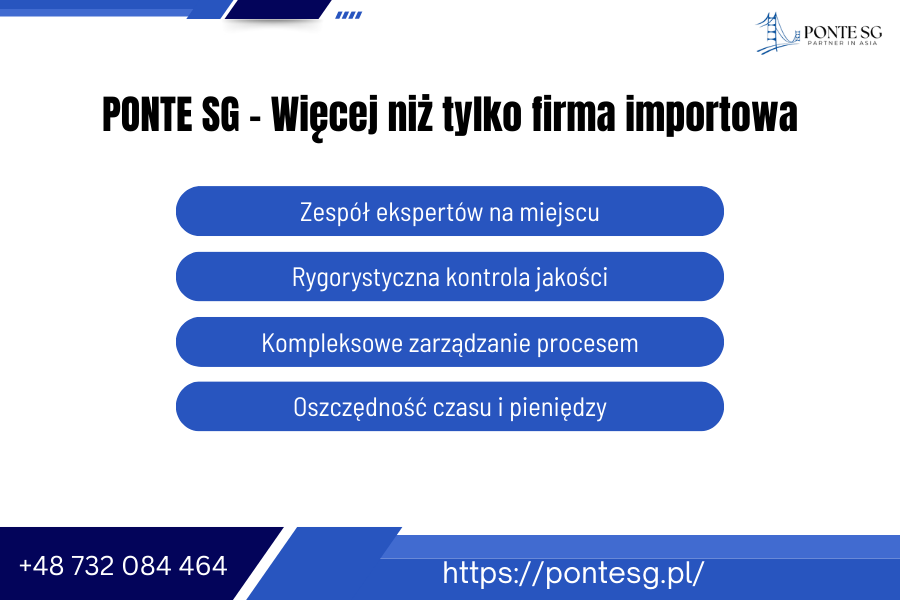 PONTE SG
PARTNER IN ASIA

PONTE SG - Więcej niż tylko firma importowa

Zespół ekspertów na miejscu

Rygorystyczna kontrola jakości

Kompleksowe zarządzanie procesem

Oszczędność czasu i pieniędzy

+48 732 084 464

https://pontesg.pl/